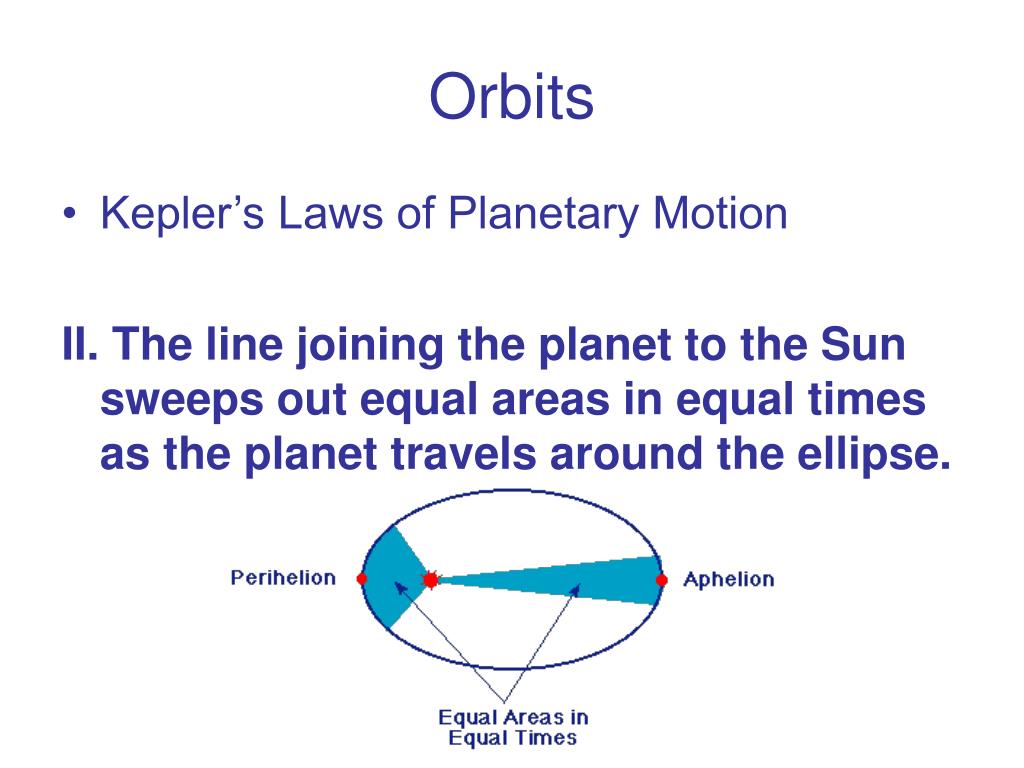 Orbits

• Kepler's Laws of Planetary Motion

II. The line joining the planet to the Sun sweeps out equal areas in equal times as the planet travels around the ellipse.

Perihelion

Aphelion

Equal Areas in Equal Times